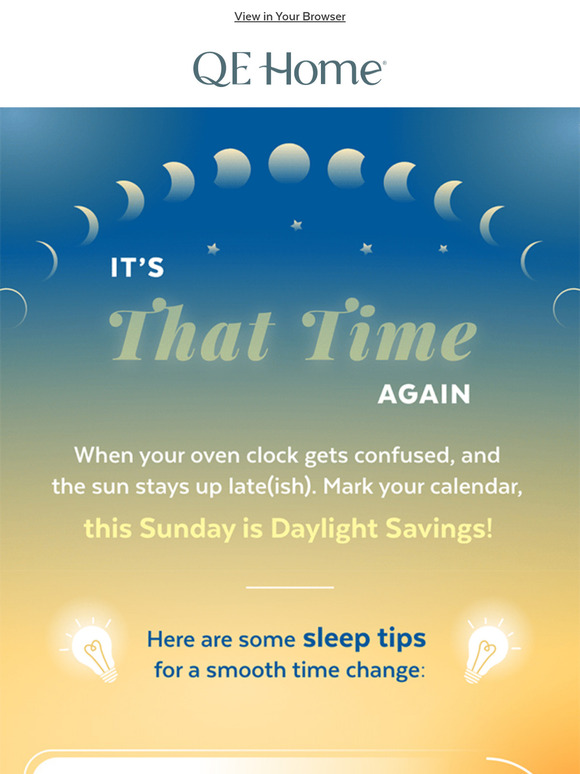 View in Your Browser

QE Home

IT'S
That Time
AGAIN

When your oven clock gets confused, and the sun stays up late(ish). Mark your calendar, this Sunday is Daylight Savings!

Here are some sleep tips for a smooth time change: